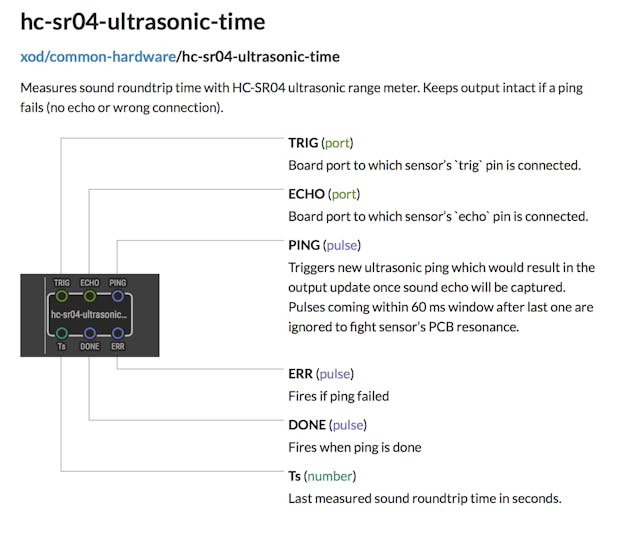 hc-sr04-ultrasonic-time

xod/common-hardware/hc-sr04-ultrasonic-time

Measures sound roundtrip time with HC-SR04 ultrasonic range meter. Keeps output intact if a ping fails (no echo or wrong connection).

TRIG ECHO PING
hc-sr04-ultrasonic...
Ts DONE ERR

TRIG (port)
Board port to which sensor's `trig` pin is connected.

ECHO (port)
Board port to which sensor's `echo` pin is connected.

PING (pulse)
Triggers new ultrasonic ping which would result in the output update once sound echo will be captured. Pulses coming within 60 ms window after last one are ignored to fight sensor's PCB resonance.

ERR (pulse)
Fires if ping failed

DONE (pulse)
Fires when ping is done

Ts (number)
Last measured sound roundtrip time in seconds.